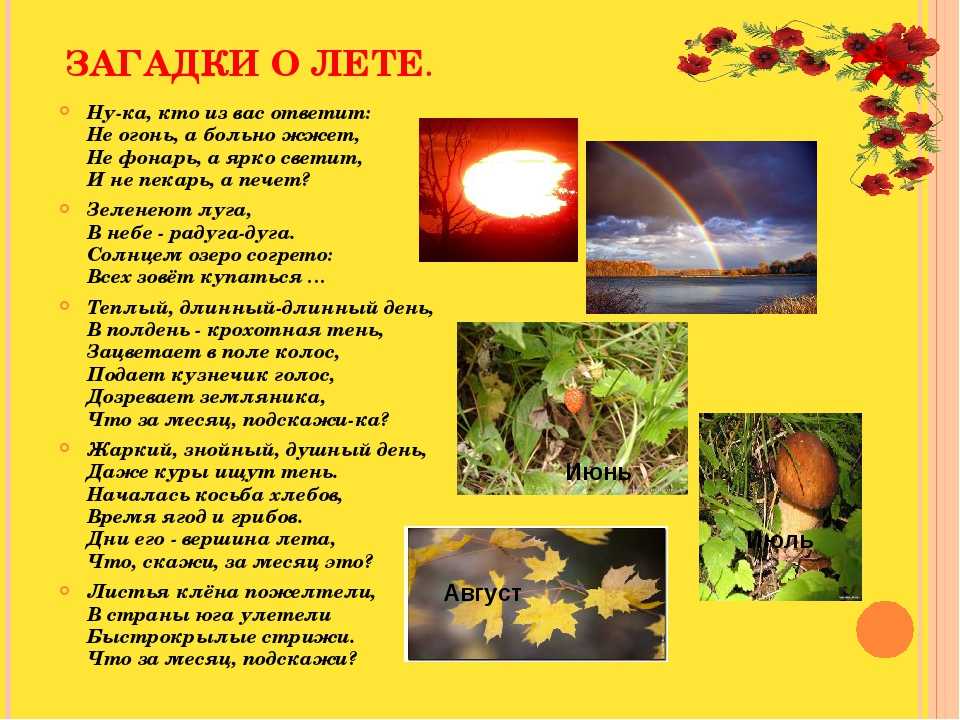 ЗАГАДКИ О ЛЕТЕ.

Ну-ка, кто из вас ответит: Не огонь, а больно жжет, Не фонарь, а ярко светит, И не пекарь, а печет?

Зеленеют луга, В небе - радуга-дуга. Солнцем озеро согрето: Всех зовёт купаться …

Теплый, длинный-длинный день, В полдень - крохотная тень, Зацветает в поле колос, Подает кузнечик голос, Дозревает земляника, Что за месяц, подскажи-ка?

Жаркий, знойный, душный день, Даже куры ищут тень. Началась косьба хлебов, Время ягод и грибов. Дни его - вершина лета, Что, скажи, за месяц это?

Листья клёна пожелтели, В страны юга улетели Быстрокрылые стрижи. Что за месяц, подскажи?

Июнь

Июль

Август